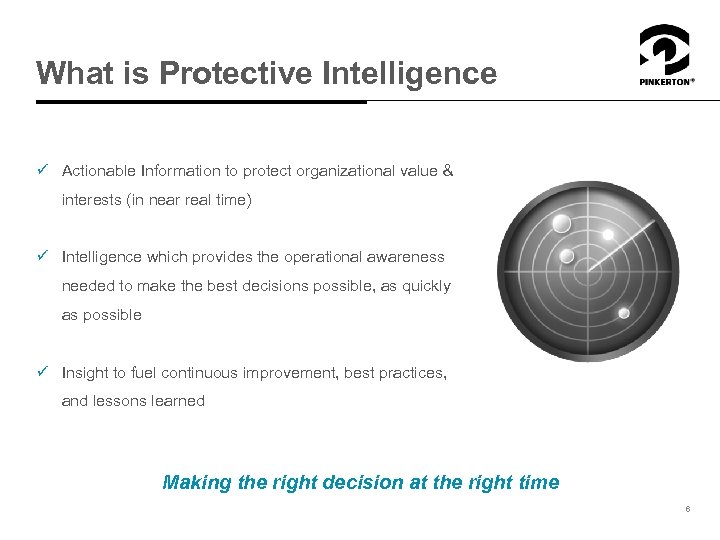 What is Protective Intelligence

PINKERTON®

✓ Actionable Information to protect organizational value & interests (in near real time)

✓ Intelligence which provides the operational awareness needed to make the best decisions possible, as quickly as possible

✓ Insight to fuel continuous improvement, best practices, and lessons learned

Making the right decision at the right time

6